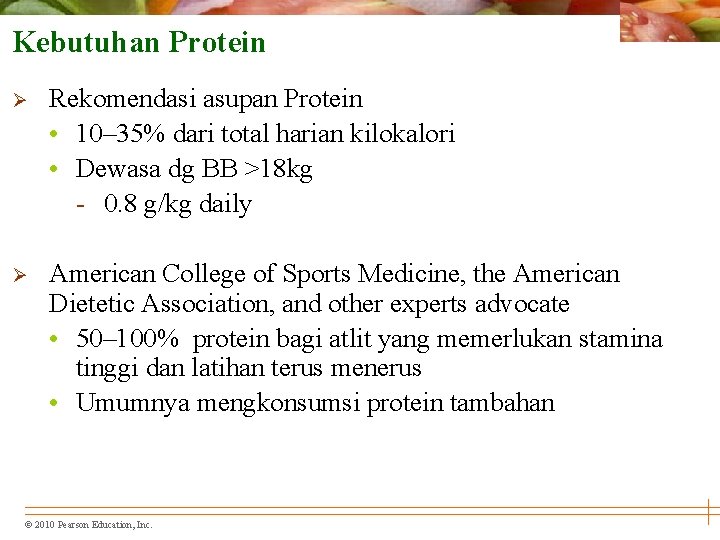 Kebutuhan Protein

➢ Rekomendasi asupan Protein
• 10–35% dari total harian kilokalori
• Dewasa dg BB >18kg
- 0.8 g/kg daily

➢ American College of Sports Medicine, the American Dietetic Association, and other experts advocate
• 50–100% protein bagi atlit yang memerlukan stamina tinggi dan latihan terus menerus
• Umumnya mengkonsumsi protein tambahan

© 2010 Pearson Education, Inc.